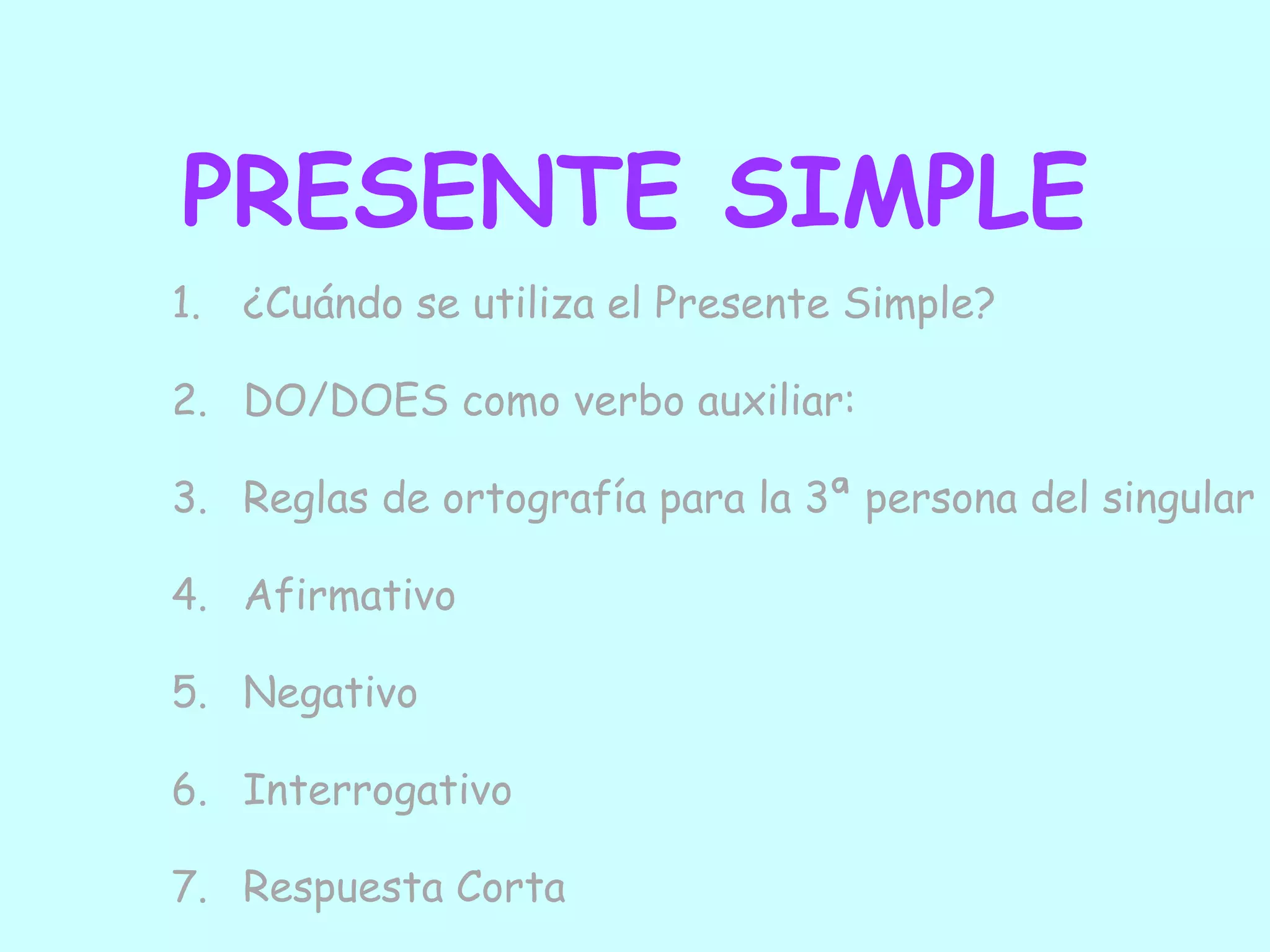 PRESENTE SIMPLE

1. ¿Cuándo se utiliza el Presente Simple?

2. DO/DOES como verbo auxiliar:

3. Reglas de ortografía para la 3ª persona del singular

4. Afirmativo

5. Negativo

6. Interrogativo

7. Respuesta Corta